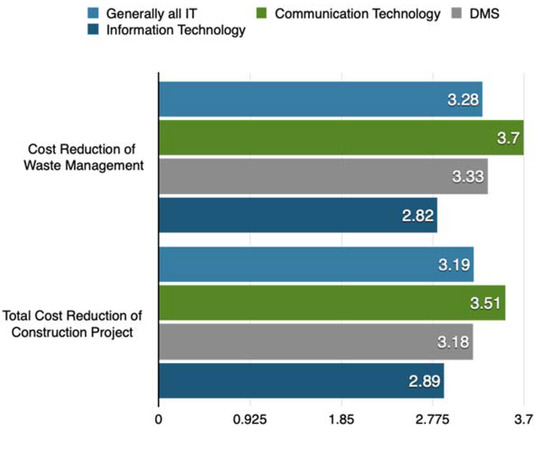 Generally all IT
Communication Technology
DMS
Information Technology

Cost Reduction of Waste Management
3.28
3.7
3.33
2.82

Total Cost Reduction of Construction Project
3.19
3.51
3.18
2.89

0
0.925
1.85
2.775
3.7